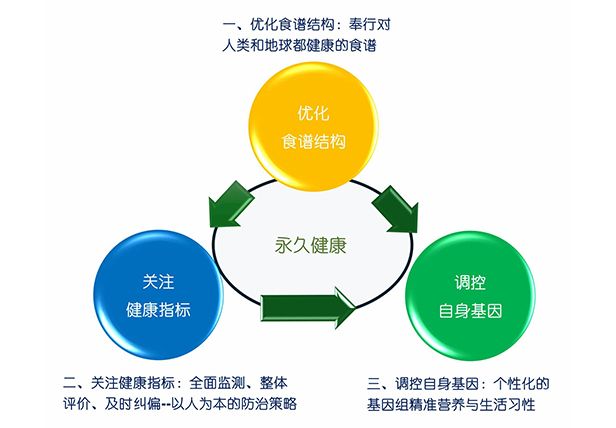 一、优化食谱结构：奉行对人类和地球都健康的食谱

优化
食谱结构

永久健康

关注
健康指标

调控
自身基因

二、关注健康指标：全面监测、整体评价、及时纠偏--以人为本的防治策略

三、调控自身基因：个性化的基因组精准营养与生活习性